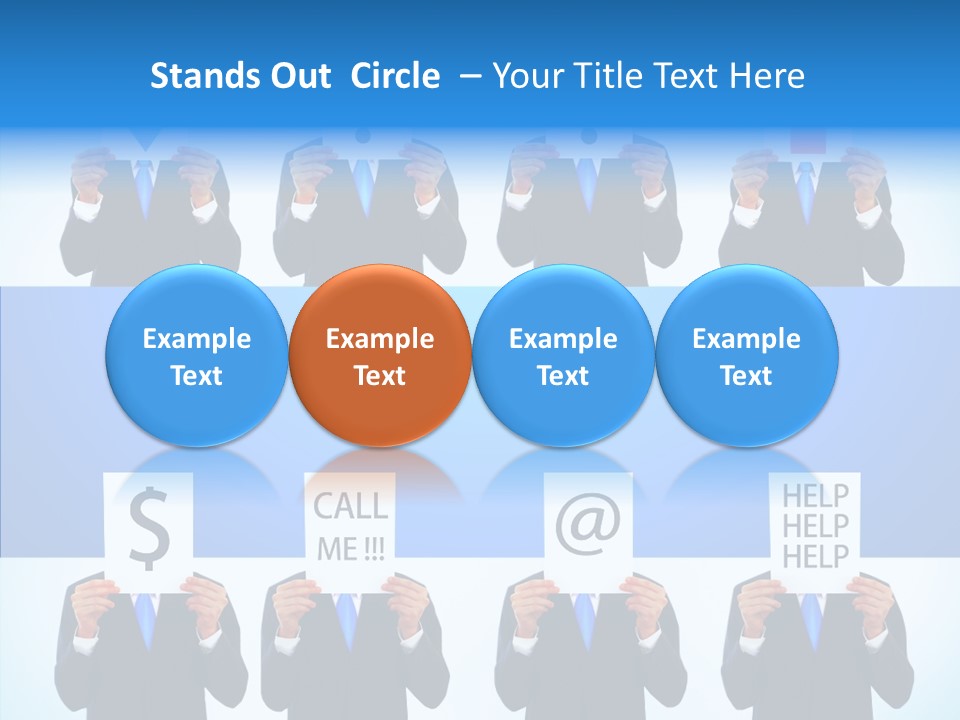 Stands Out Circle – Your Title Text Here

Example Text

Example Text

Example Text

Example Text

$

CALL ME !!!

@

HELP HELP HELP